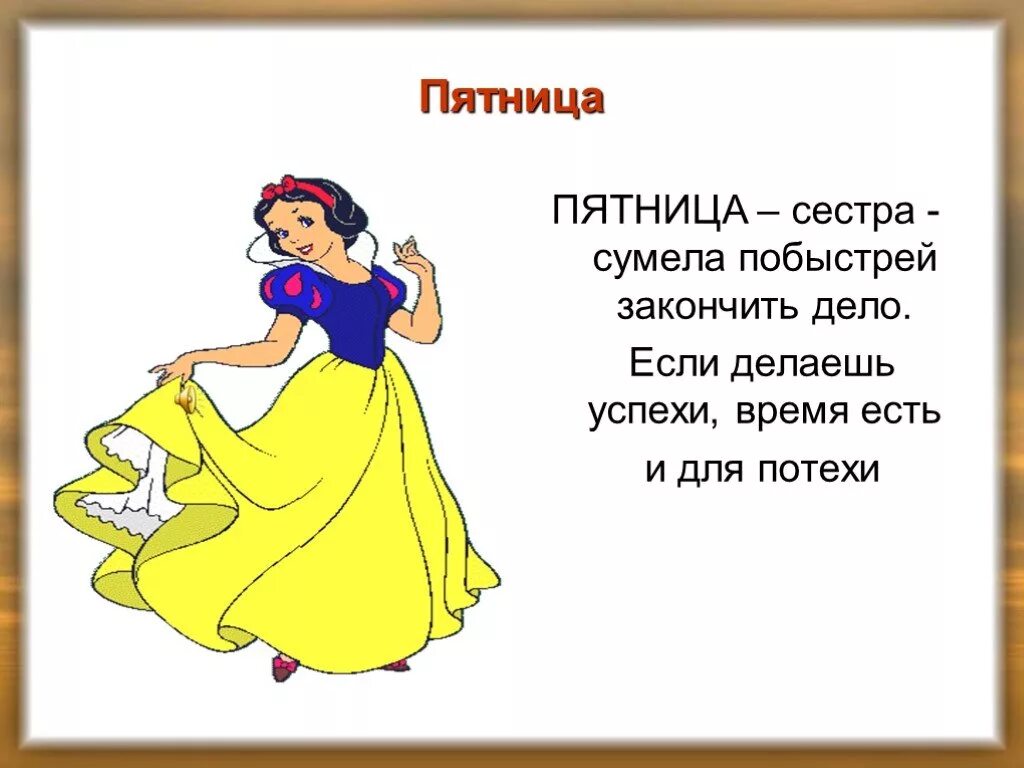 Пятница

ПЯТНИЦА – сестра - сумела побыстрей закончить дело.

Если делаешь успехи, время есть

и для потехи